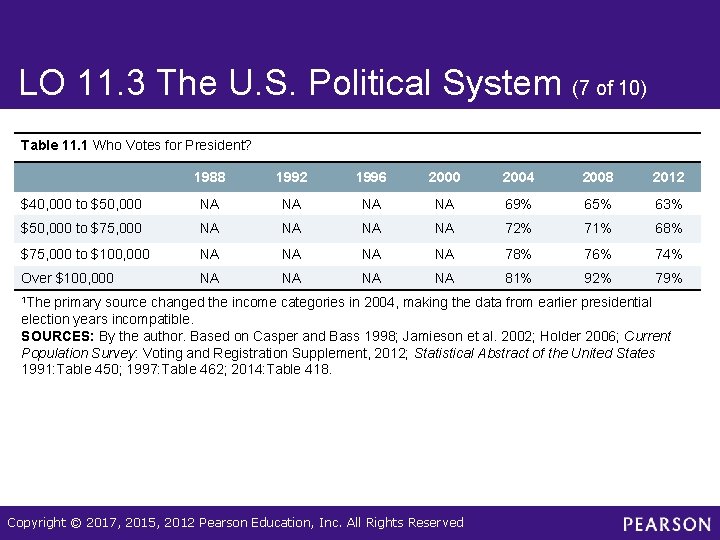 LO 11.3 The U.S. Political System (7 of 10)

Table 11.1 Who Votes for President?

| | 1988 | 1992 | 1996 | 2000 | 2004 | 2008 | 2012 |
|---|---|---|---|---|---|---|---|
| \$40,000 to \$50,000 | NA | NA | NA | NA | 69% | 65% | 63% |
| \$50,000 to \$75,000 | NA | NA | NA | NA | 72% | 71% | 68% |
| \$75,000 to \$100,000 | NA | NA | NA | NA | 78% | 76% | 74% |
| Over \$100,000 | NA | NA | NA | NA | 81% | 92% | 79% |

¹The primary source changed the income categories in 2004, making the data from earlier presidential election years incompatible.

SOURCES: By the author. Based on Casper and Bass 1998; Jamieson et al. 2002; Holder 2006; Current Population Survey: Voting and Registration Supplement, 2012; Statistical Abstract of the United States 1991:Table 450; 1997:Table 462; 2014:Table 418.

Copyright © 2017, 2015, 2012 Pearson Education, Inc. All Rights Reserved

PEARSON